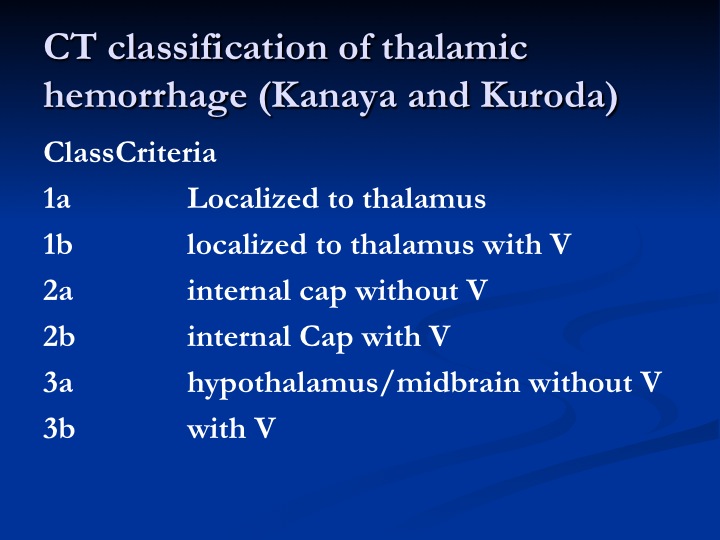 CT classification of thalamic hemorrhage (Kanaya and Kuroda)

ClassCriteria

1a Localized to thalamus

1b localized to thalamus with V

2a internal cap without V

2b internal Cap with V

3a hypothalamus/midbrain without V

3b with V